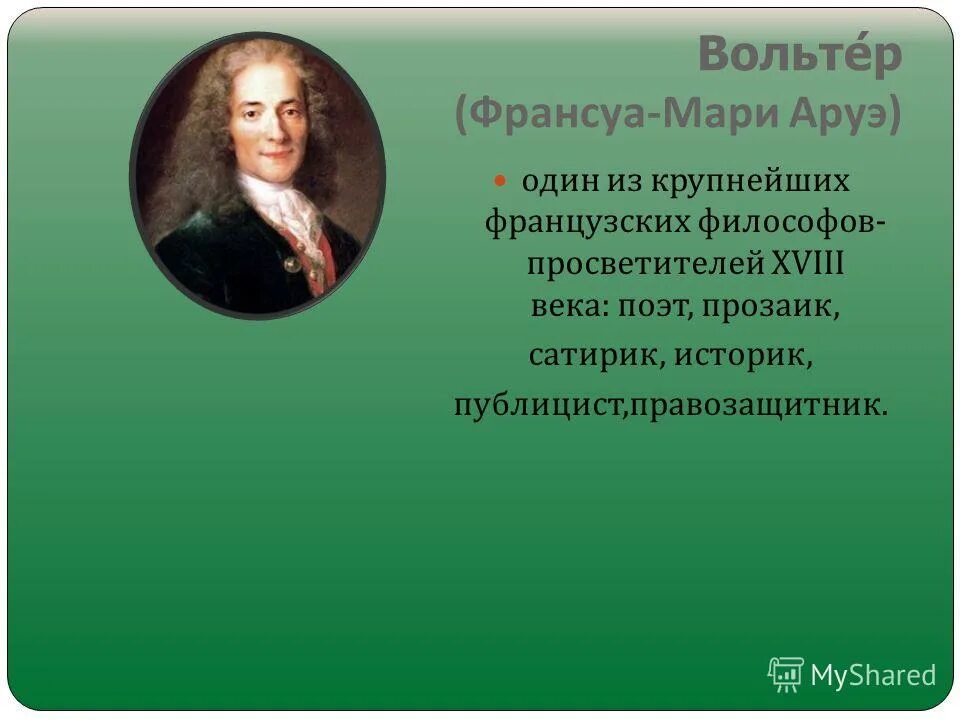 Вольте́р (Франсуа-Мари Аруэ)

один из крупнейших французских философов-просветителей XVIII века: поэт, прозаик, сатирик, историк, публицист,правозащитник.

MyShared